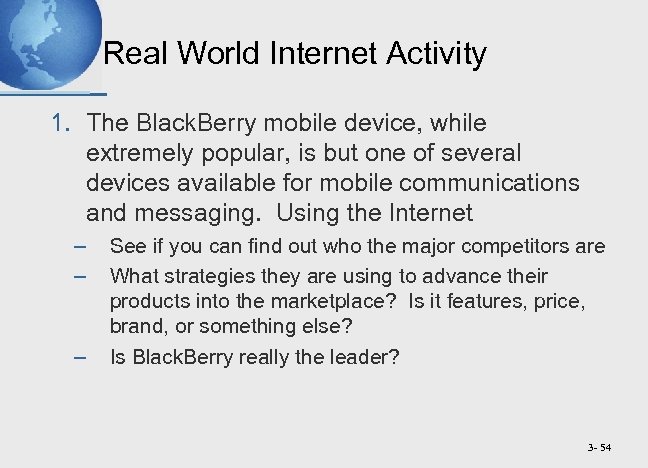 Real World Internet Activity

1. The BlackBerry mobile device, while extremely popular, is but one of several devices available for mobile communications and messaging. Using the Internet

– See if you can find out who the major competitors are
– What strategies they are using to advance their products into the marketplace? Is it features, price, brand, or something else?
– Is BlackBerry really the leader?

3- 54